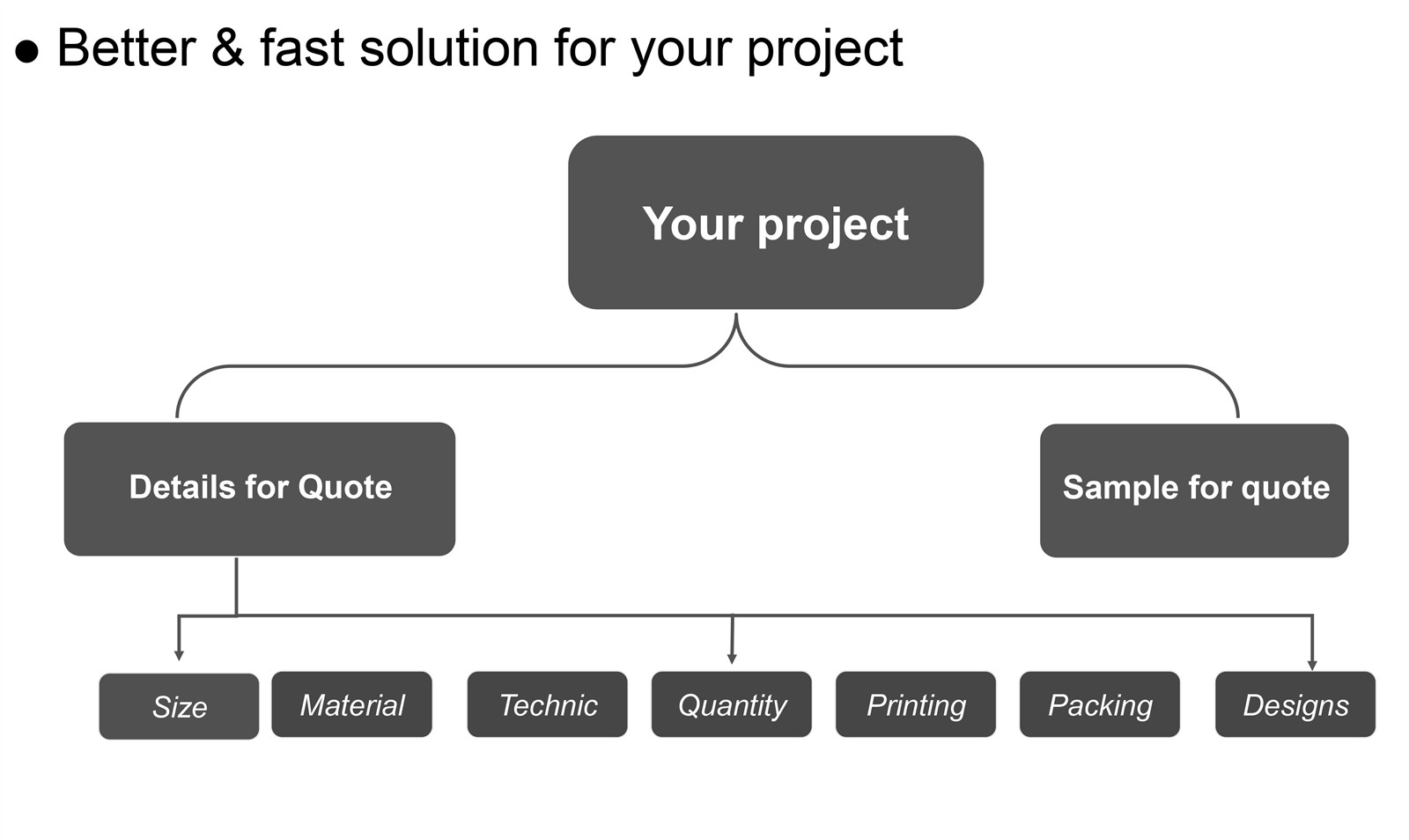 ● Better & fast solution for your project

Your project

Details for Quote

Sample for quote

Size

Material

Technic

Quantity

Printing

Packing

Designs